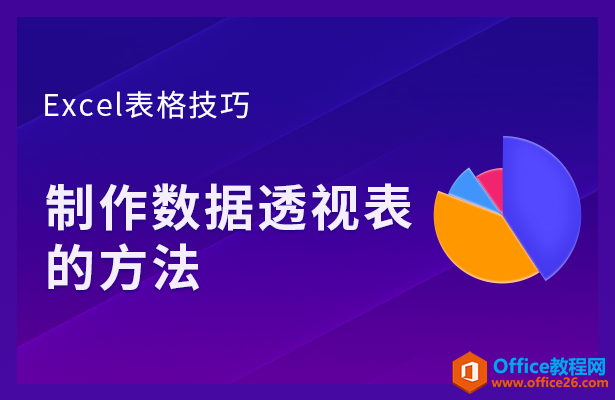 Excel表格技巧

制作数据透视表的方法

Office教程网
www.office26.com